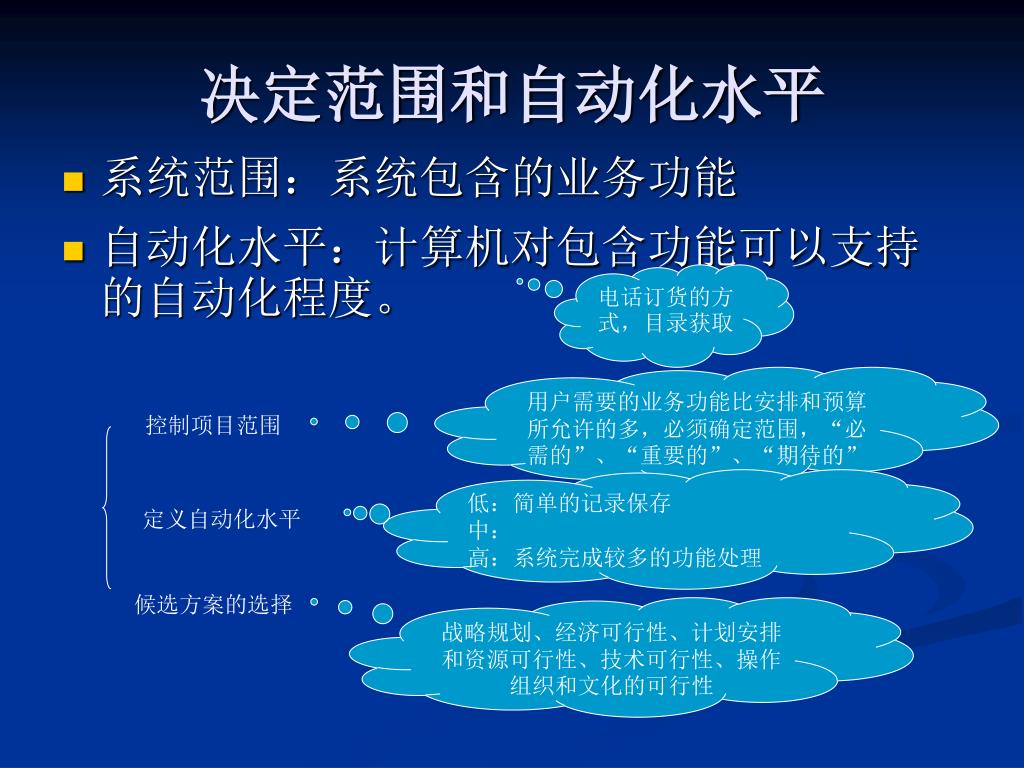 决定范围和自动化水平

系统范围：系统包含的业务功能

自动化水平：计算机对包含功能可以支持的自动化程度。

电话订货的方式，目录获取

控制项目范围

用户需要的业务功能比安排和预算所允许的多，必须确定范围，“必需的”、“重要的”、“期待的”

定义自动化水平

低：简单的记录保存
中：
高：系统完成较多的功能处理

候选方案的选择

战略规划、经济可行性、计划安排和资源可行性、技术可行性、操作组织和文化的可行性